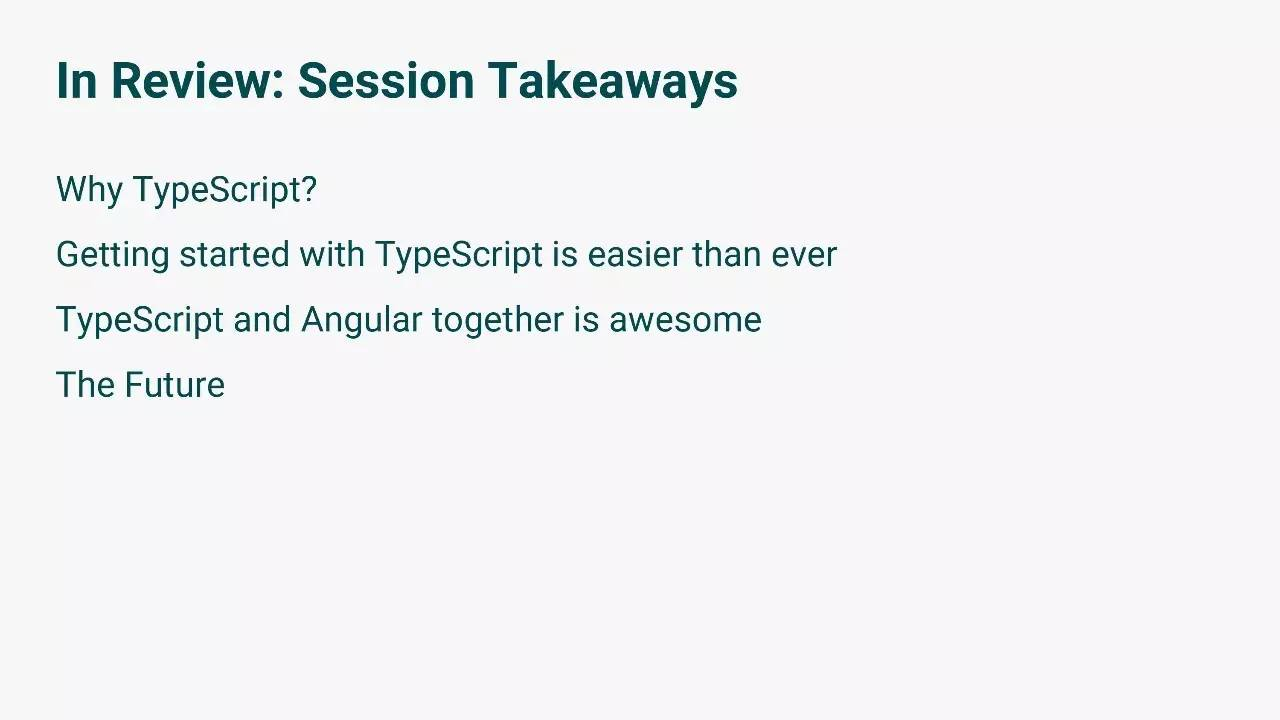 In Review: Session Takeaways

Why TypeScript?

Getting started with TypeScript is easier than ever

TypeScript and Angular together is awesome

The Future